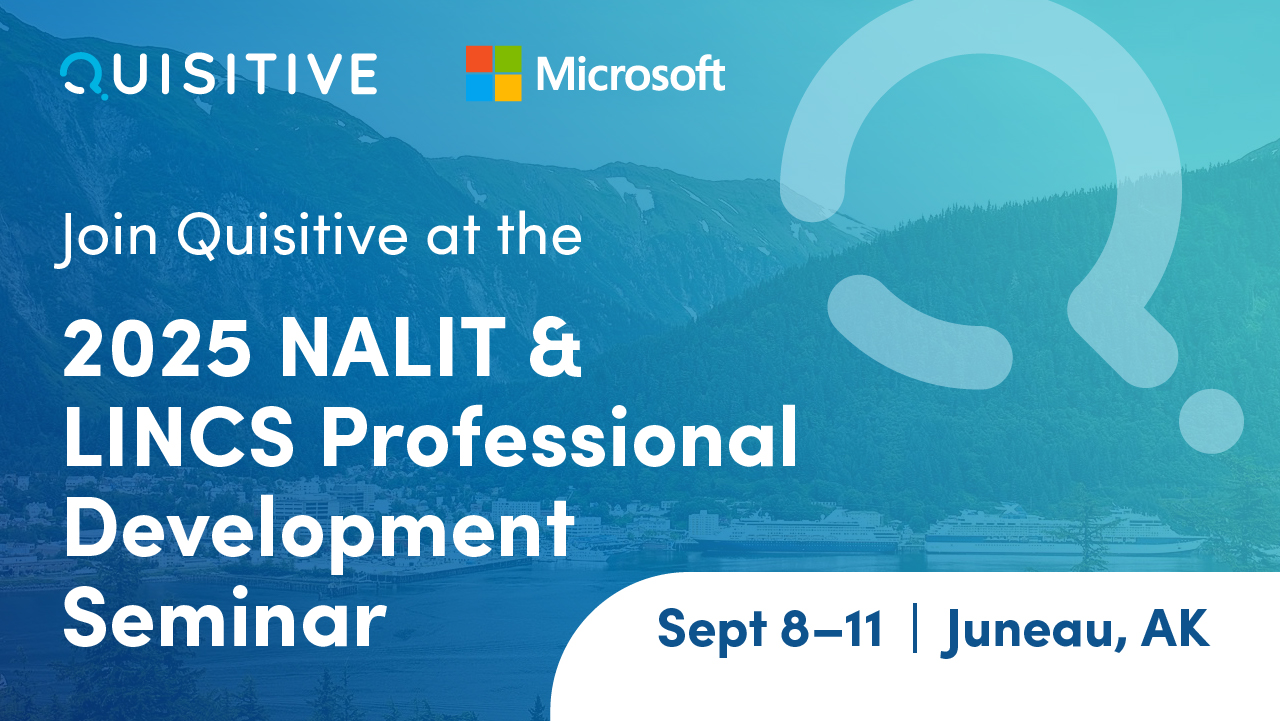 QUISITIVE

Microsoft

Join Quisitive at the

2025 NALIT & LINCS Professional Development Seminar

Sept 8–11 | Juneau, AK